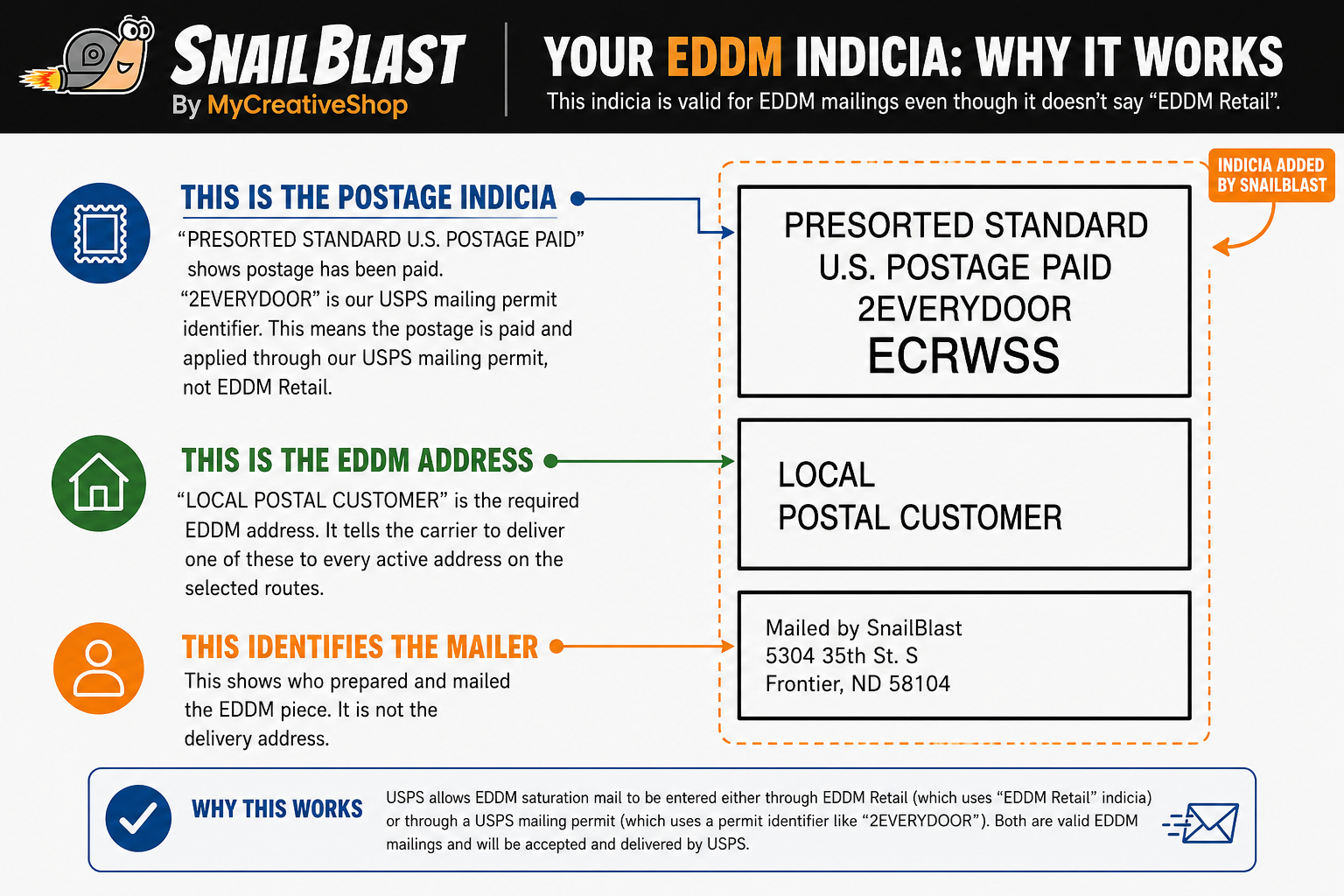 SNAILBLAST
By MyCreativeShop

YOUR EDDM INDICIA: WHY IT WORKS
This indicia is valid for EDDM mailings even though it doesn't say "EDDM Retail".

THIS IS THE POSTAGE INDICIA
"PRESORTED STANDARD U.S. POSTAGE PAID" shows postage has been paid. "2EVERYDOOR" is our USPS mailing permit identifier. This means the postage is paid and applied through our USPS mailing permit, not EDDM Retail.

THIS IS THE EDDM ADDRESS
"LOCAL POSTAL CUSTOMER" is the required EDDM address. It tells the carrier to deliver one of these to every active address on the selected routes.

THIS IDENTIFIES THE MAILER
This shows who prepared and mailed the EDDM piece. It is not the delivery address.

INDICIA ADDED BY SNAILBLAST

PRESORTED STANDARD
U.S. POSTAGE PAID
2EVERYDOOR
ECRWSS

LOCAL
POSTAL CUSTOMER

Mailed by SnailBlast
5304 35th St. S
Frontier, ND 58104

WHY THIS WORKS
USPS allows EDDM saturation mail to be entered either through EDDM Retail (which uses "EDDM Retail" indicia) or through a USPS mailing permit (which uses a permit identifier like "2EVERYDOOR"). Both are valid EDDM mailings and will be accepted and delivered by USPS.